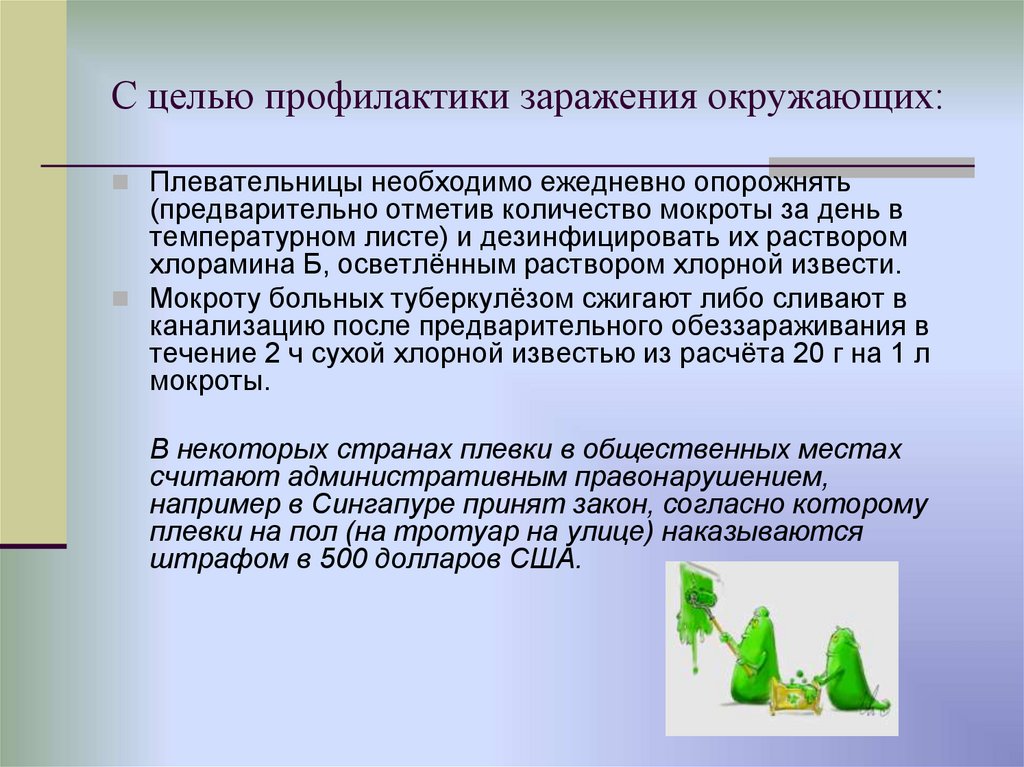 С целью профилактики заражения окружающих:

Плевательницы необходимо ежедневно опорожнять (предварительно отметив количество мокроты за день в температурном листе) и дезинфицировать их раствором хлорамина Б, осветлённым раствором хлорной извести.

Мокроту больных туберкулёзом сжигают либо сливают в канализацию после предварительного обеззараживания в течение 2 ч сухой хлорной известью из расчёта 20 г на 1 л мокроты.

В некоторых странах плевки в общественных местах считают административным правонарушением, например в Сингапуре принят закон, согласно которому плевки на пол (на тротуар на улице) наказываются штрафом в 500 долларов США.